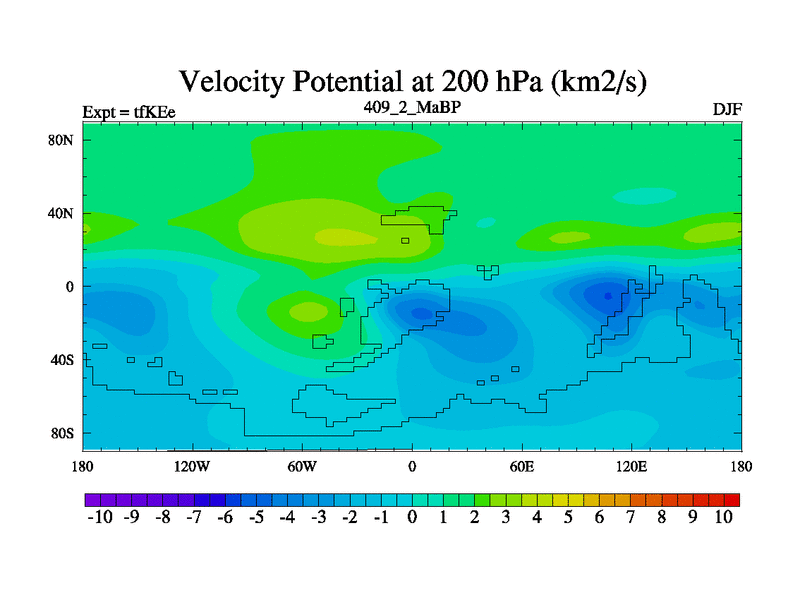 Velocity Potential at 200 hPa (km2/s)

Expt = tfKEe

409_2_MaBP

DJF

80N
40N
0
40S
80S

180 120W 60W 0 60E 120E 180

-10 -9 -8 -7 -6 -5 -4 -3 -2 -1 0 1 2 3 4 5 6 7 8 9 10